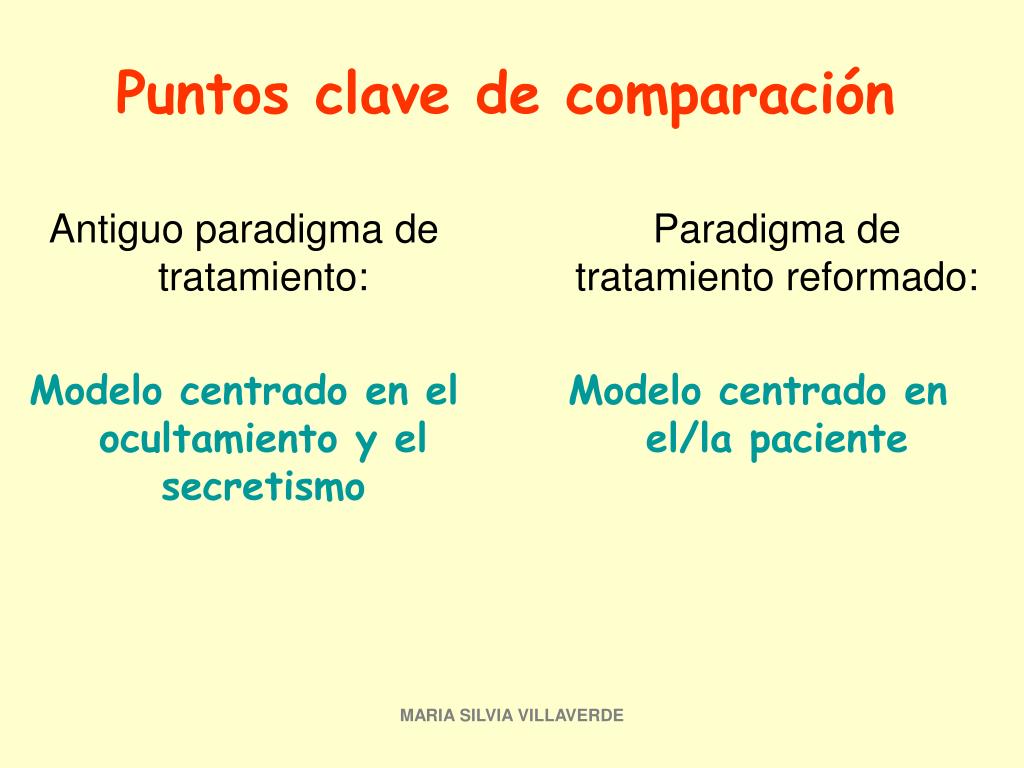 Puntos clave de comparación

Antiguo paradigma de tratamiento:

Modelo centrado en el ocultamiento y el secretismo

Paradigma de tratamiento reformado:

Modelo centrado en el/la paciente

MARIA SILVIA VILLAVERDE